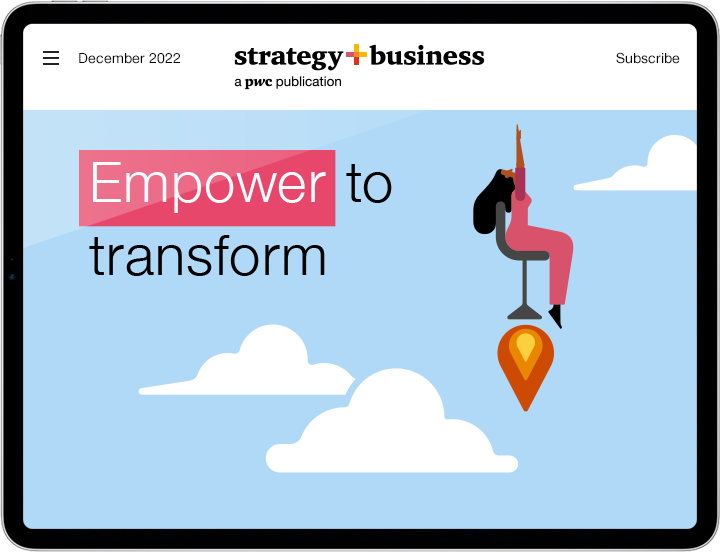 December 2022

strategy+business
a pwc publication

Subscribe

Empower to transform